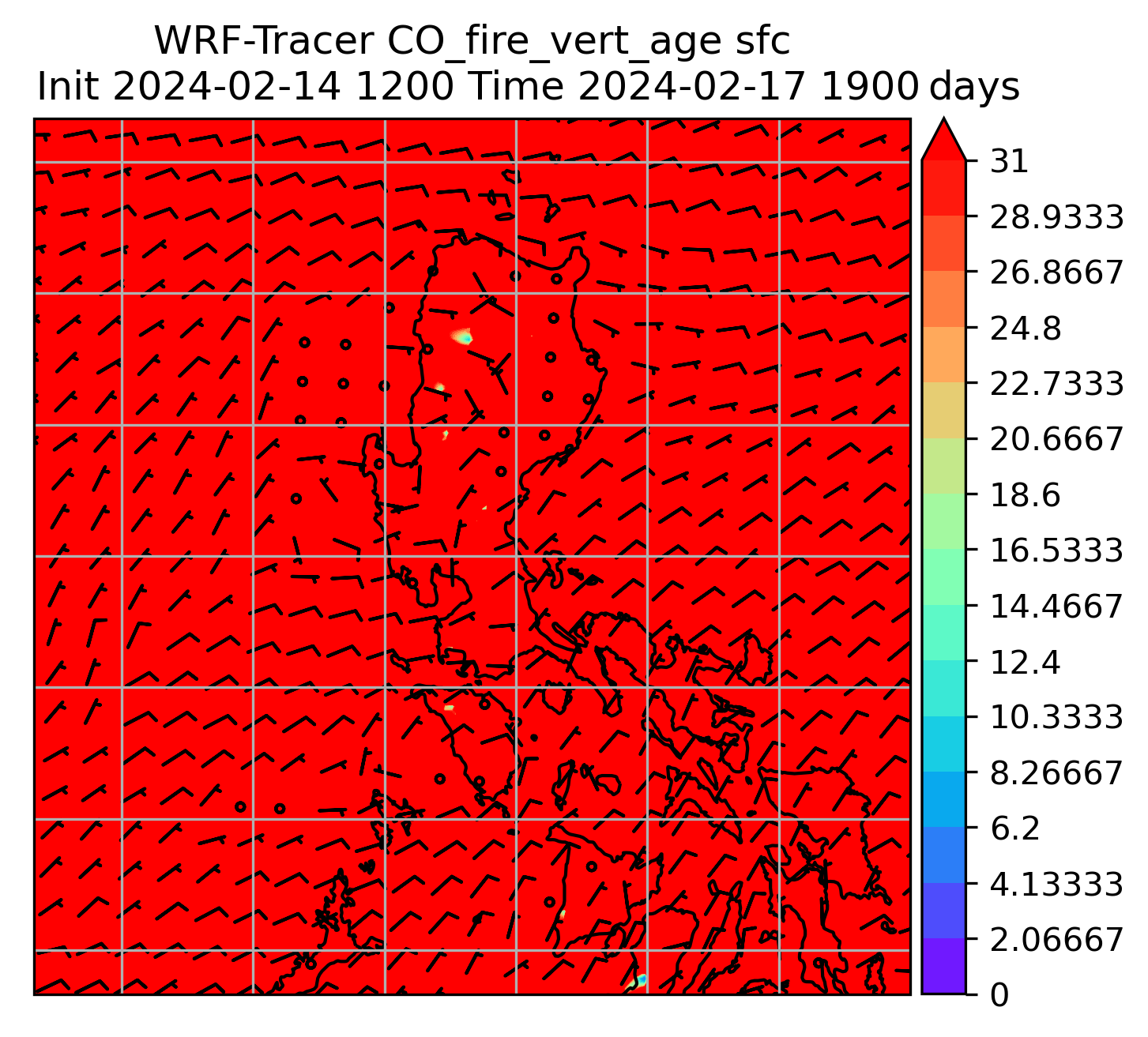 WRF-Tracer CO_fire_vert_age sfc
Init 2024-02-14 1200 Time 2024-02-17 1900

days

31
28.9333
26.8667
24.8
22.7333
20.6667
18.6
16.5333
14.4667
12.4
10.3333
8.26667
6.2
4.13333
2.06667
0